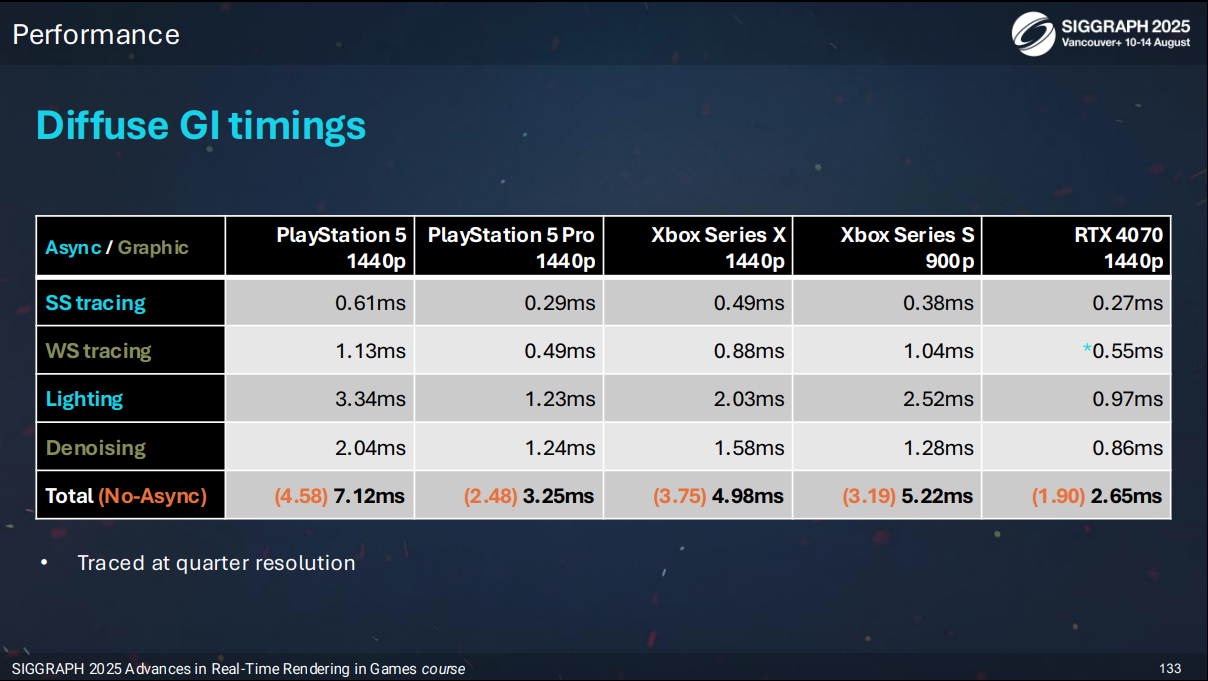 Performance

SIGGRAPH 2025
Vancouver+ 10-14 August

Diffuse GI timings

| Async / Graphic | PlayStation 5 1440p | PlayStation 5 Pro 1440p | Xbox Series X 1440p | Xbox Series S 900p | RTX 4070 1440p |
|---|---|---|---|---|---|
| SS tracing | 0.61ms | 0.29ms | 0.49ms | 0.38ms | 0.27ms |
| WS tracing | 1.13ms | 0.49ms | 0.88ms | 1.04ms | *0.55ms |
| Lighting | 3.34ms | 1.23ms | 2.03ms | 2.52ms | 0.97ms |
| Denoising | 2.04ms | 1.24ms | 1.58ms | 1.28ms | 0.86ms |
| Total (No-Async) | (4.58) 7.12ms | (2.48) 3.25ms | (3.75) 4.98ms | (3.19) 5.22ms | (1.90) 2.65ms |

• Traced at quarter resolution

SIGGRAPH 2025 Advances in Real-Time Rendering in Games course

133